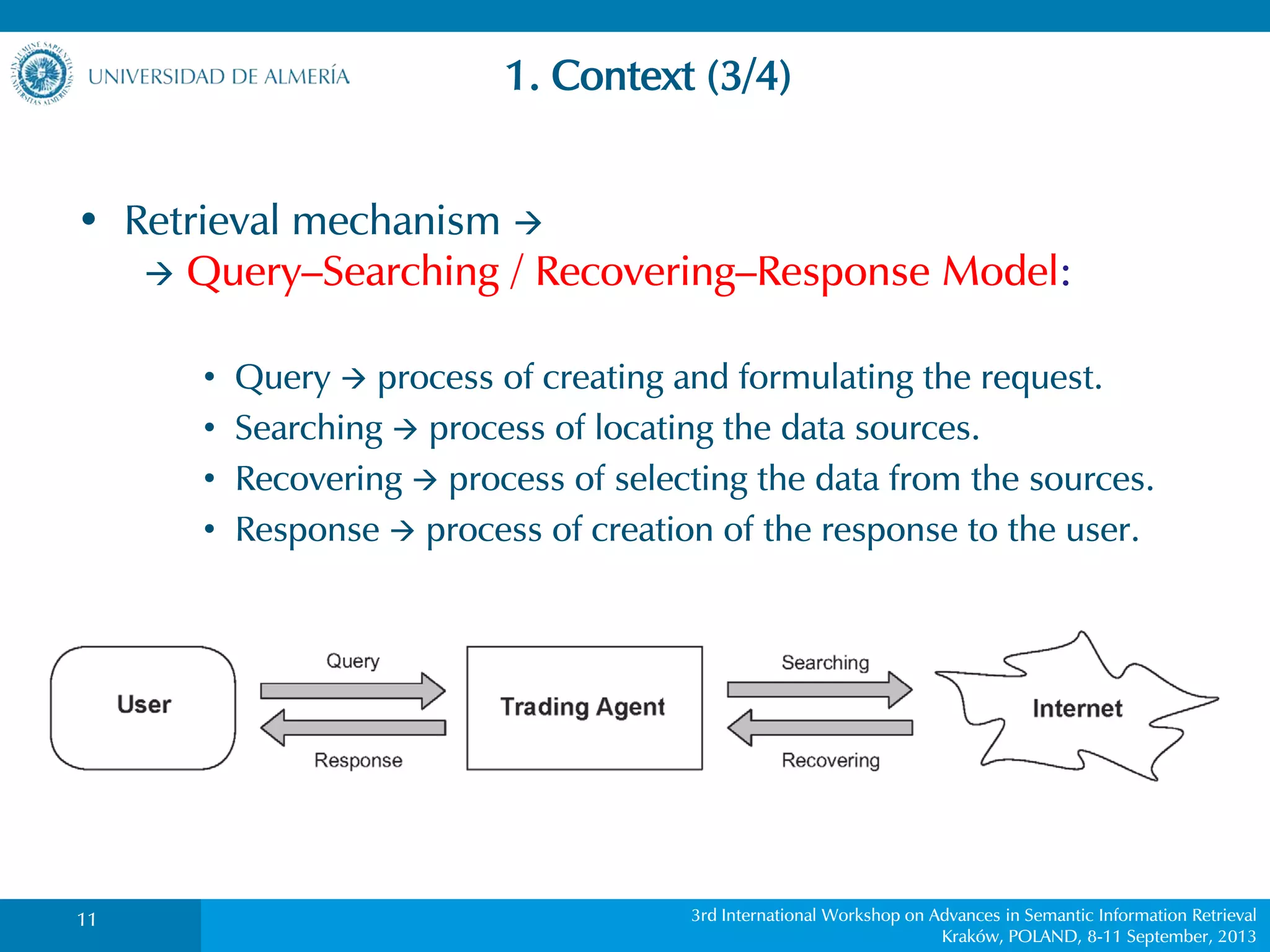 IN LUMINE SAPIENTIA UNIVERSITAS ALMERIENSIS
UNIVERSIDAD DE ALMERÍA

1. Context (3/4)

• Retrieval mechanism →
→ Query–Searching / Recovering–Response Model:

• Query → process of creating and formulating the request.
• Searching → process of locating the data sources.
• Recovering → process of selecting the data from the sources.
• Response → process of creation of the response to the user.

User
Query
Response
Trading Agent
Searching
Recovering
Internet

11

3rd International Workshop on Advances in Semantic Information Retrieval
Kraków, POLAND, 8-11 September, 2013